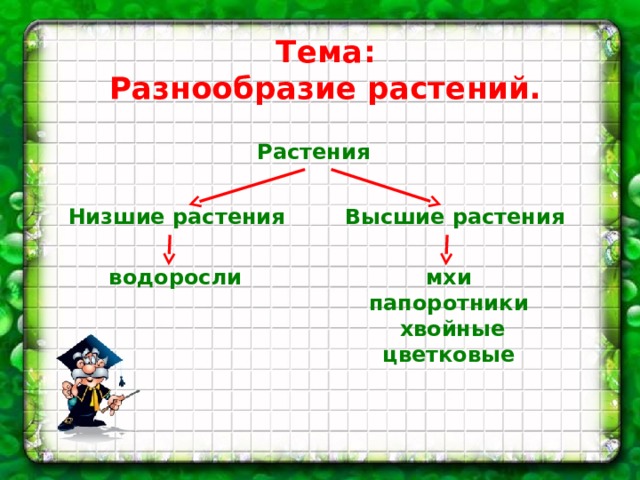 Тема:
Разнообразие растений.

Растения

Низшие растения

водоросли

Высшие растения

мхи
папоротники
хвойные
цветковые